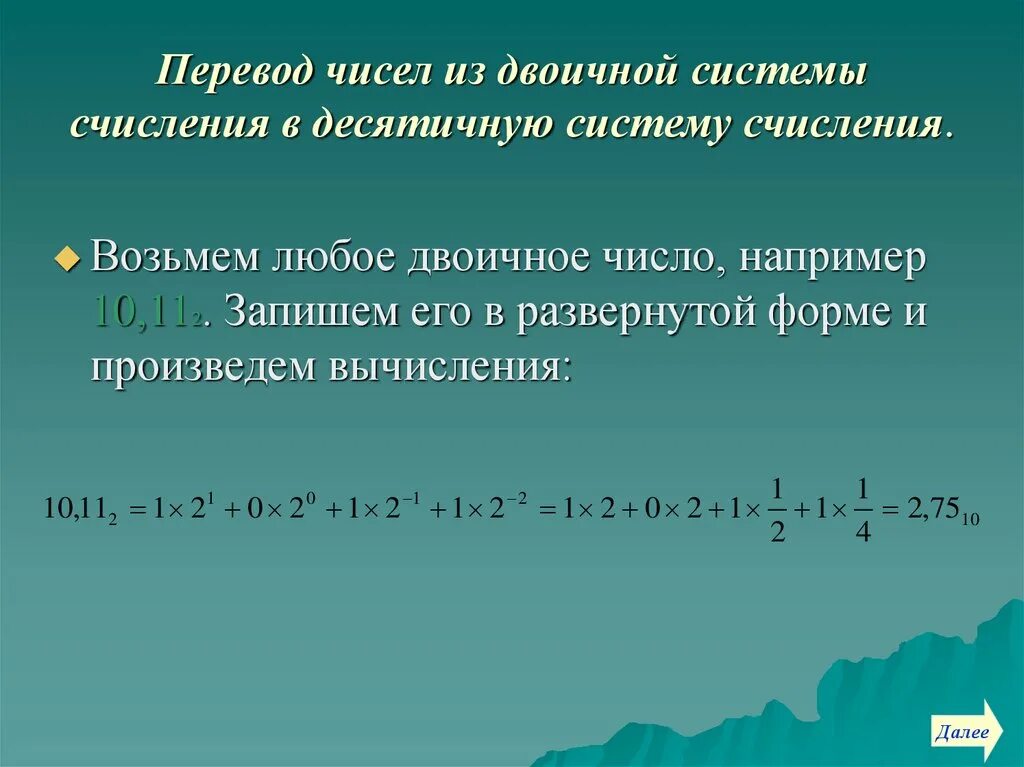 Перевод чисел из двоичной системы счисления в десятичную систему счисления.

Возьмем любое двоичное число, например $10,11_2$. Запишем его в развернутой форме и произведем вычисления:

$10,11_2 = 1 \times 2^1 + 0 \times 2^0 + 1 \times 2^{-1} + 1 \times 2^{-2} = 1 \times 2 + 0 \times 2 + 1 \times \frac{1}{2} + 1 \times \frac{1}{4} = 2,75_{10}$

Далее